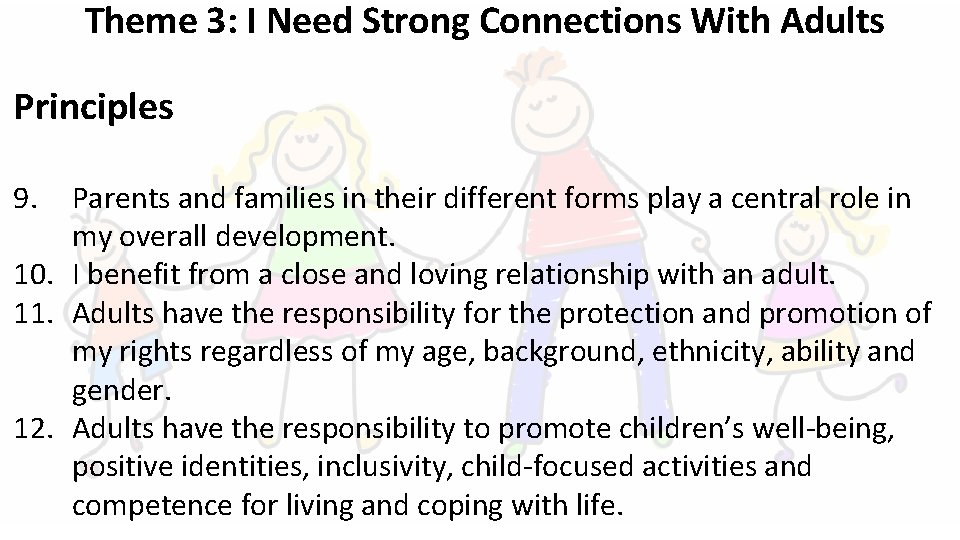 Theme 3: I Need Strong Connections With Adults

Principles

9. Parents and families in their different forms play a central role in my overall development.
10. I benefit from a close and loving relationship with an adult.
11. Adults have the responsibility for the protection and promotion of my rights regardless of my age, background, ethnicity, ability and gender.
12. Adults have the responsibility to promote children's well-being, positive identities, inclusivity, child-focused activities and competence for living and coping with life.